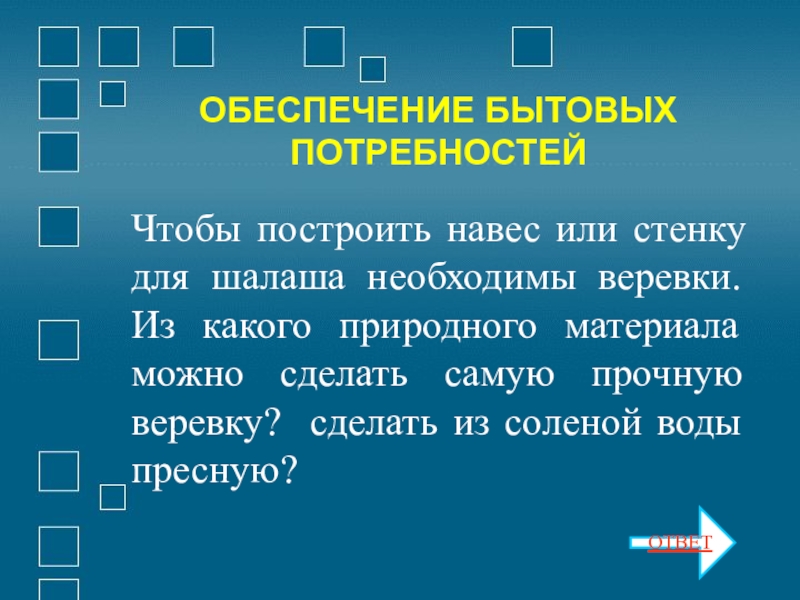 ОБЕСПЕЧЕНИЕ БЫТОВЫХ ПОТРЕБНОСТЕЙ

Чтобы построить навес или стенку для шалаша необходимы веревки. Из какого природного материала можно сделать самую прочную веревку? сделать из соленой воды пресную?

ОТВЕТ